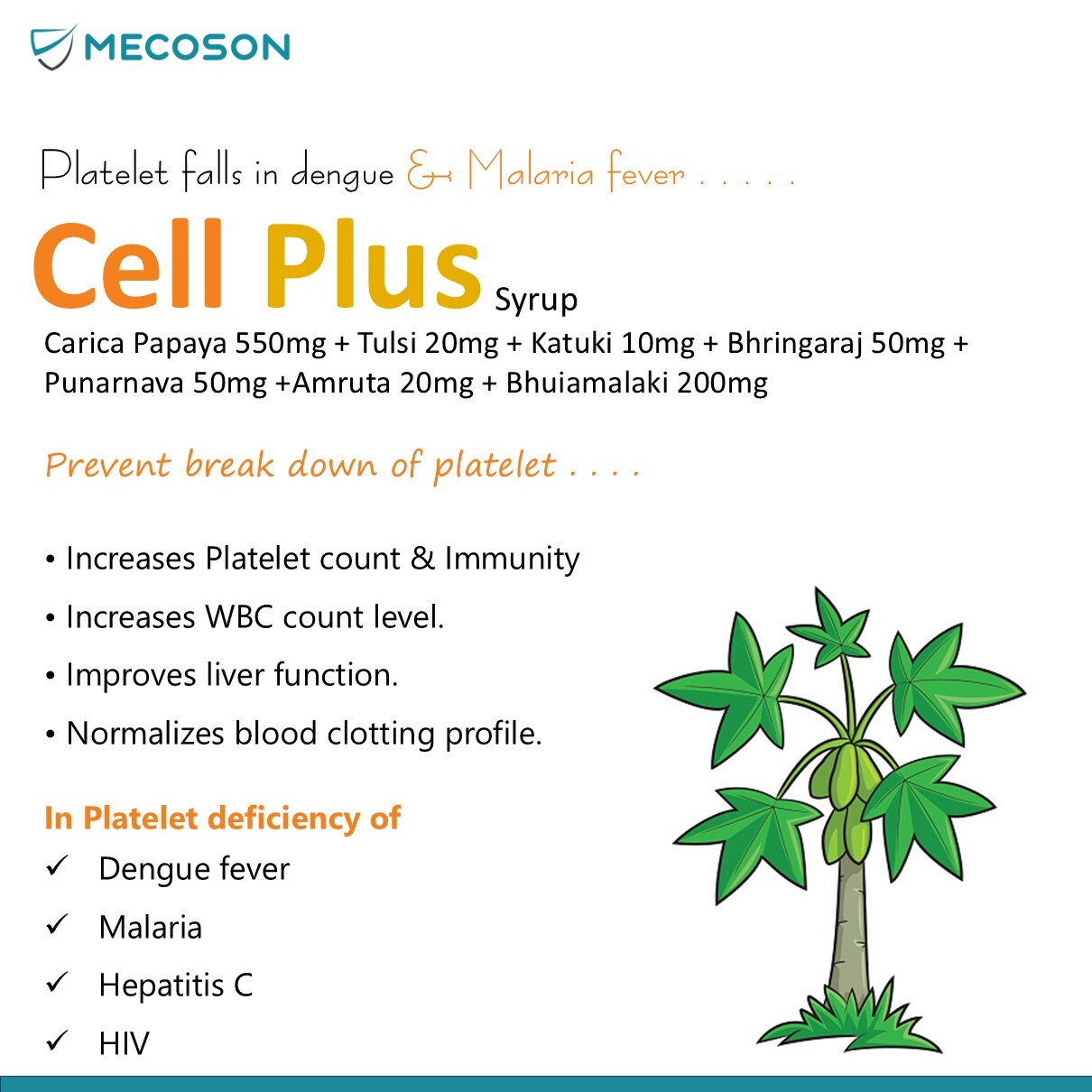 MECOSON

Platelet falls in dengue & Malaria fever . . . . .

Cell Plus Syrup

Carica Papaya 550mg + Tulsi 20mg + Katuki 10mg + Bhringaraj 50mg + Punarnava 50mg +Amruta 20mg + Bhuiamalaki 200mg

Prevent break down of platelet . . . .

• Increases Platelet count & Immunity
• Increases WBC count level.
• Improves liver function.
• Normalizes blood clotting profile.

In Platelet deficiency of
✓ Dengue fever
✓ Malaria
✓ Hepatitis C
✓ HIV